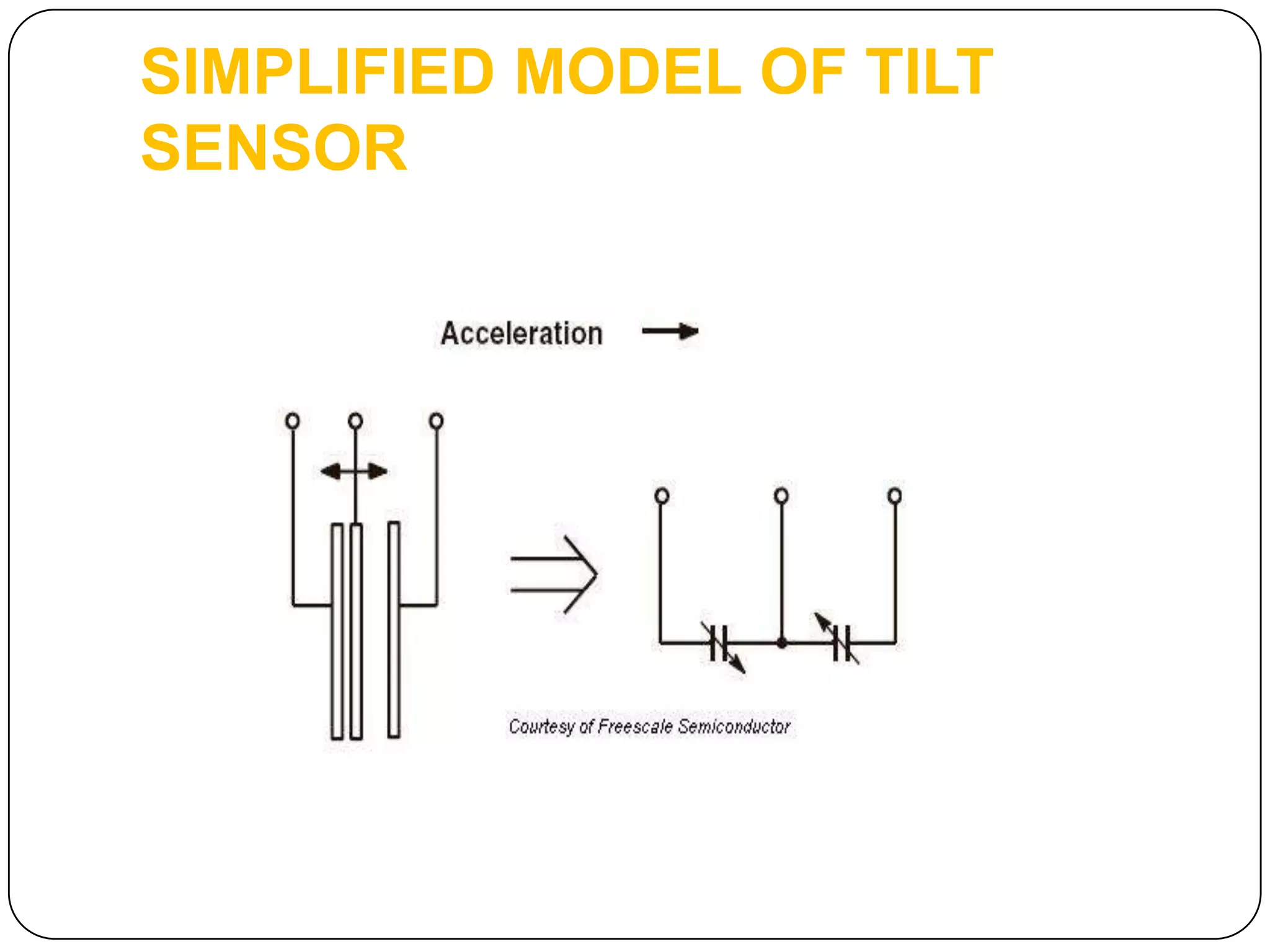 SIMPLIFIED MODEL OF TILT SENSOR

Acceleration

Courtesy of Freescale Semiconductor